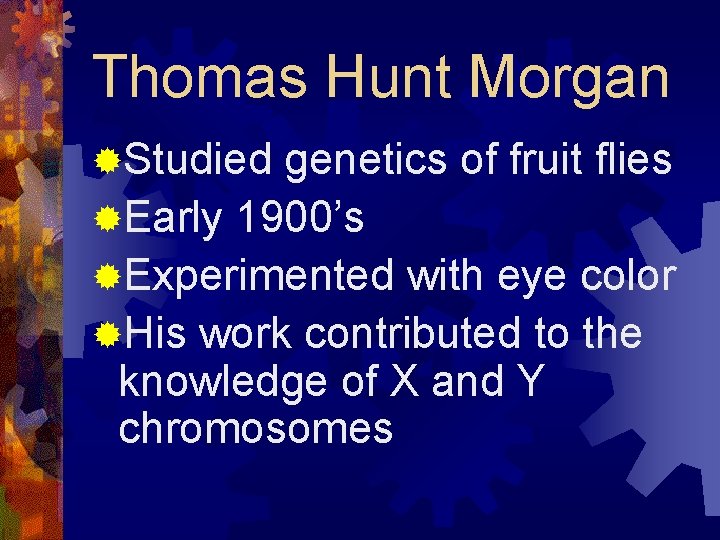 Thomas Hunt Morgan

Studied genetics of fruit flies

Early 1900’s

Experimented with eye color

His work contributed to the knowledge of X and Y chromosomes